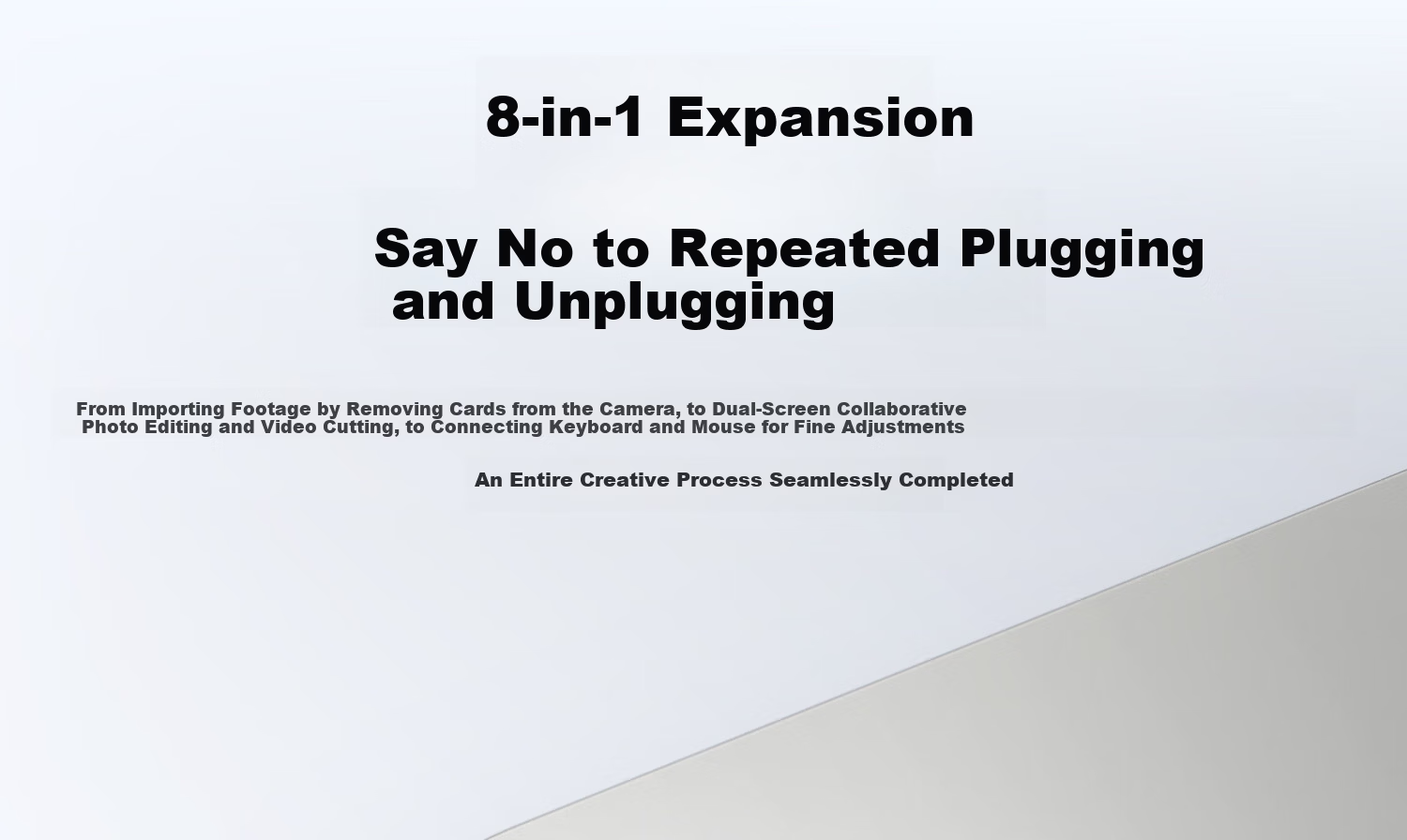 8-in-1 Expansion

Say No to Repeated Plugging and Unplugging

From Importing Footage by Removing Cards from the Camera, to Dual-Screen Collaborative Photo Editing and Video Cutting, to Connecting Keyboard and Mouse for Fine Adjustments

An Entire Creative Process Seamlessly Completed